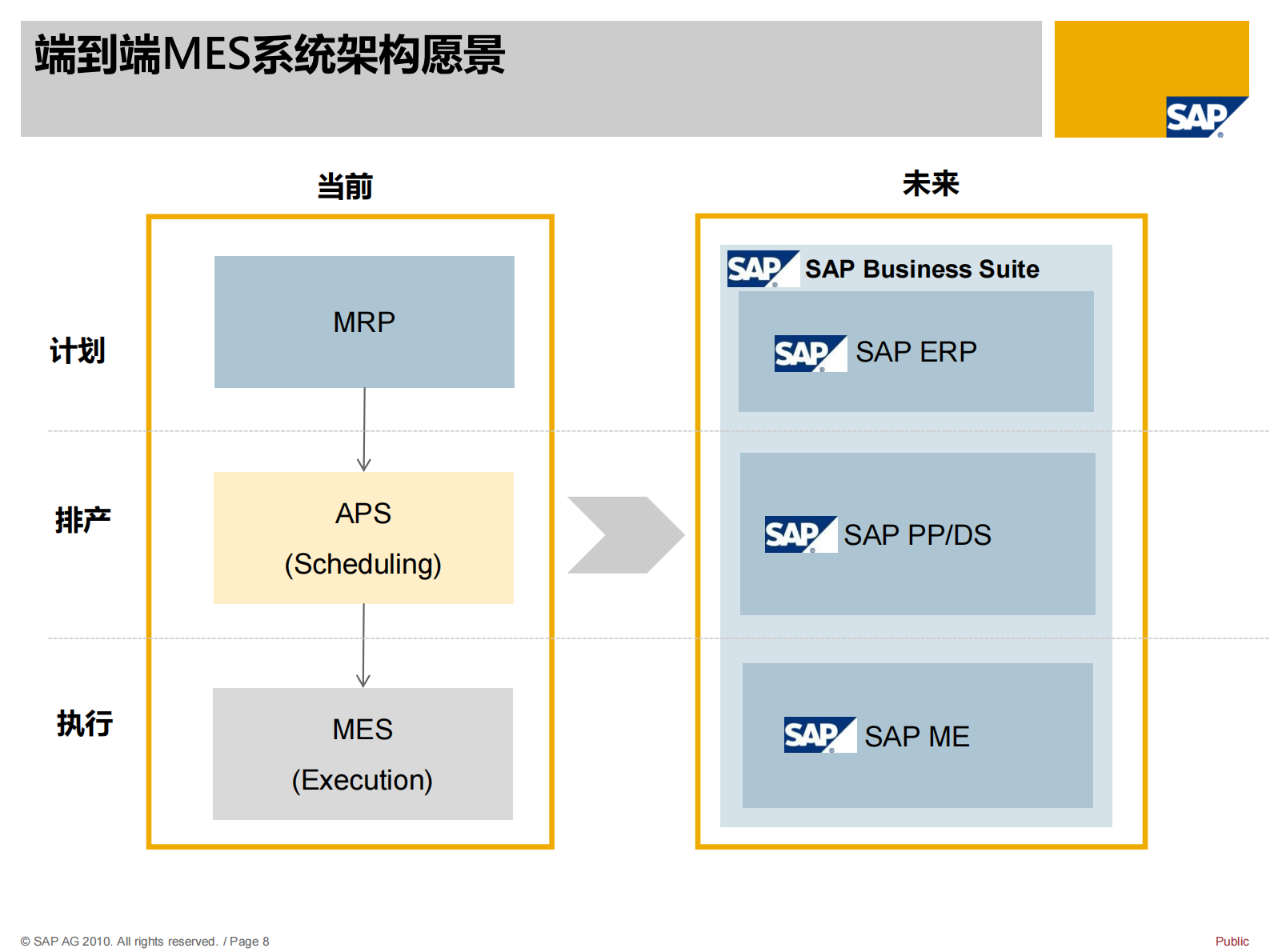 端到端MES系统架构愿景

SAP

当前

未来

计划

排产

执行

MRP

APS
(Scheduling)

MES
(Execution)

SAP SAP Business Suite

SAP SAP ERP

SAP SAP PP/DS

SAP SAP ME

© SAP AG 2010. All rights reserved. / Page 8

Public